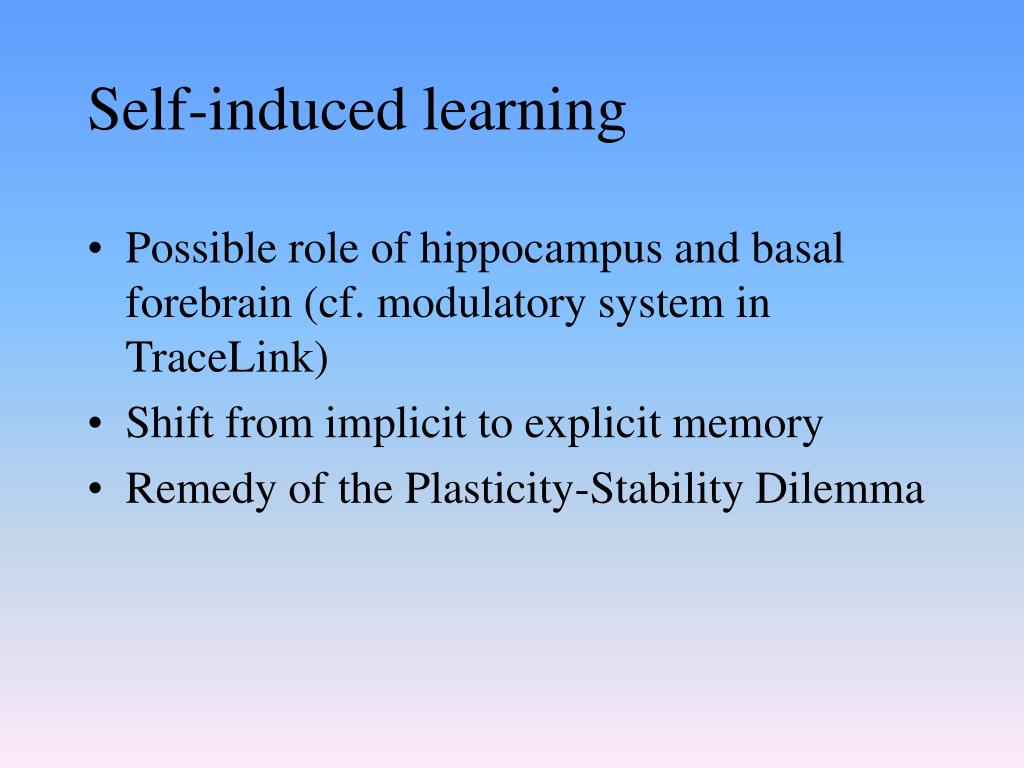 Self-induced learning

• Possible role of hippocampus and basal forebrain (cf. modulatory system in TraceLink)
• Shift from implicit to explicit memory
• Remedy of the Plasticity-Stability Dilemma